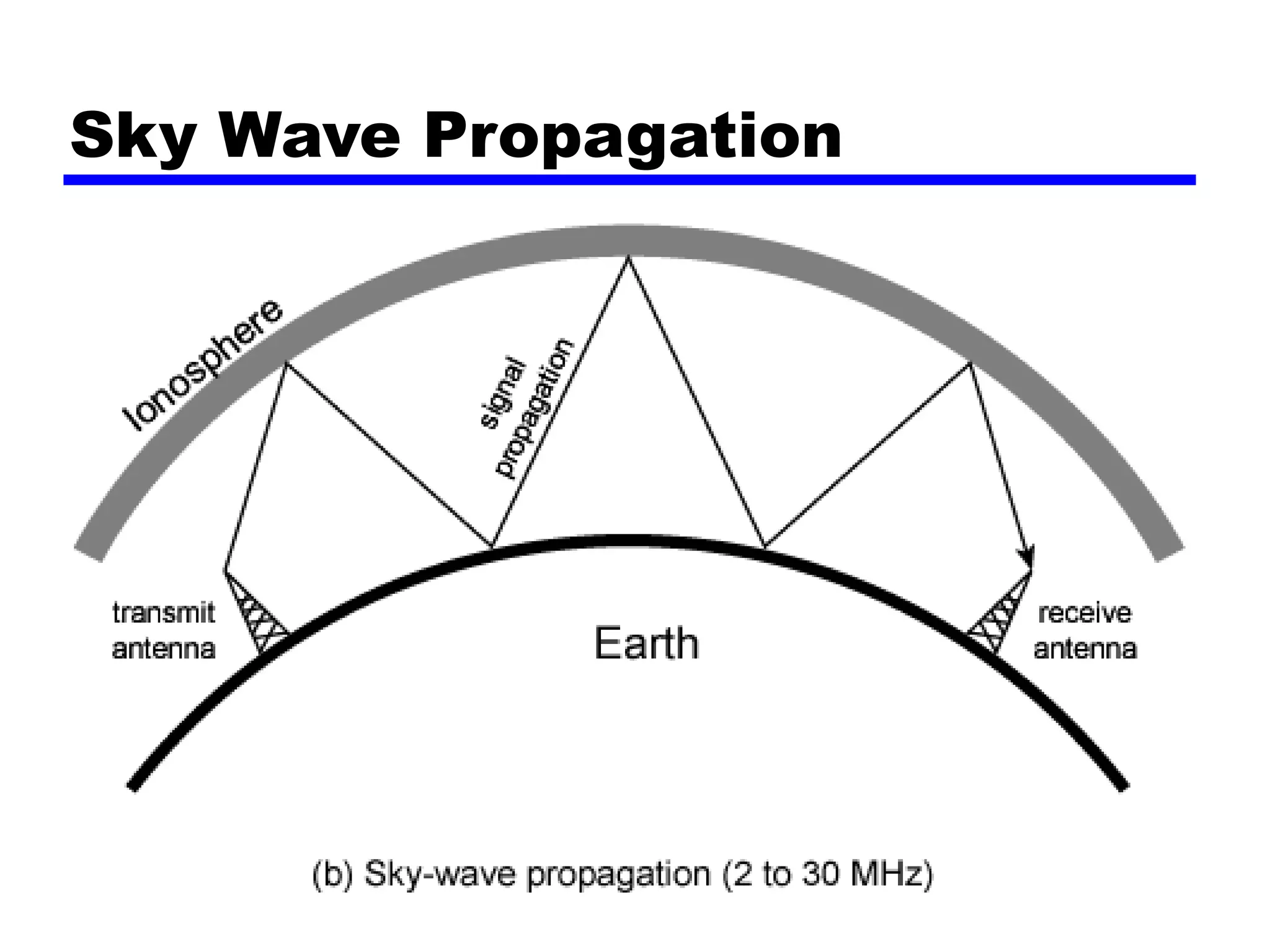 Sky Wave Propagation

Ionosphere

signal propagation

transmit antenna

Earth

receive antenna

(b) Sky-wave propagation (2 to 30 MHz)